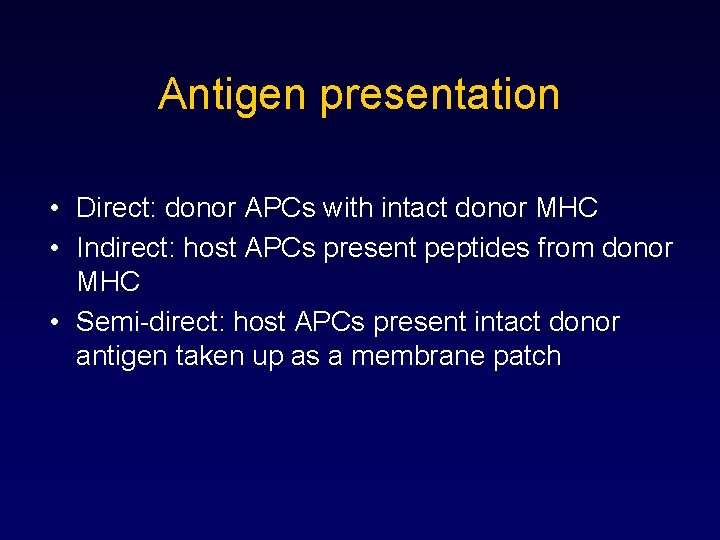 Antigen presentation

• Direct: donor APCs with intact donor MHC
• Indirect: host APCs present peptides from donor MHC
• Semi-direct: host APCs present intact donor antigen taken up as a membrane patch